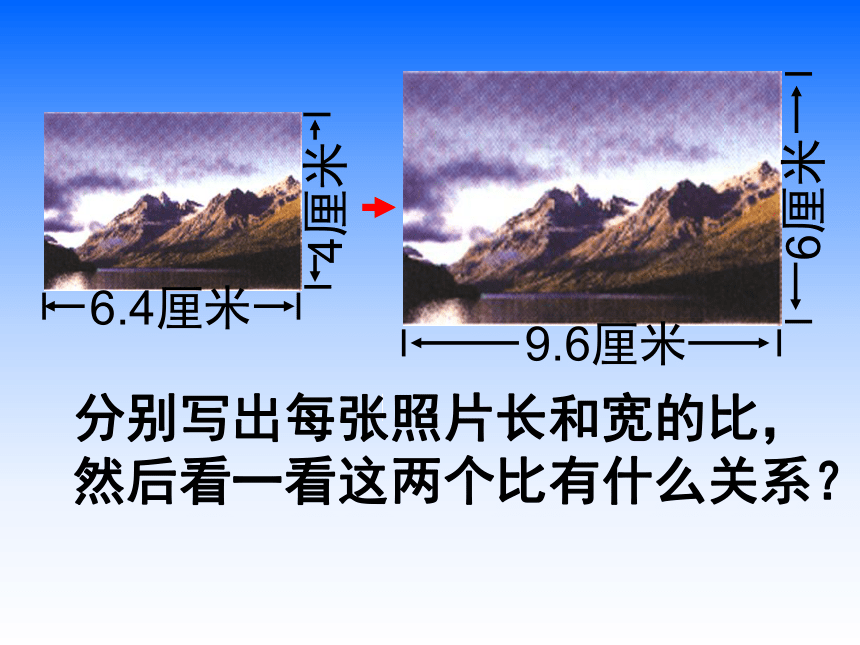 4厘米
6.4厘米
6厘米
9.6厘米

分别写出每张照片长和宽的比，然后看一看这两个比有什么关系？